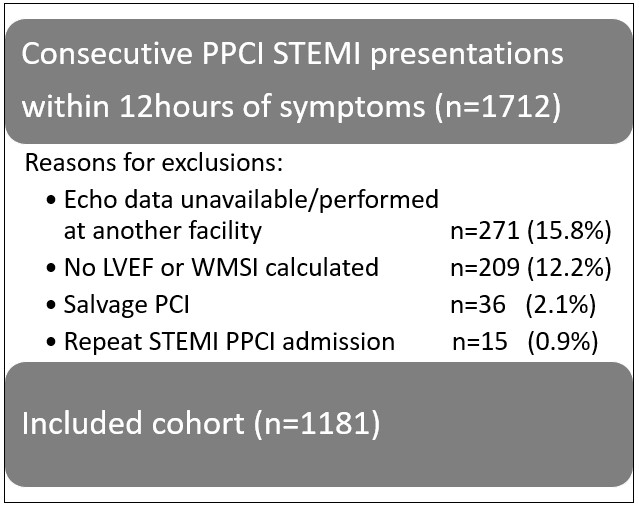 Consecutive PPCI STEMI presentations within 12hours of symptoms (n=1712)

Reasons for exclusions:

• Echo data unavailable/performed at another facility n=271 (15.8%)
• No LVEF or WMSI calculated n=209 (12.2%)
• Salvage PCI n=36 (2.1%)
• Repeat STEMI PPCI admission n=15 (0.9%)

Included cohort (n=1181)